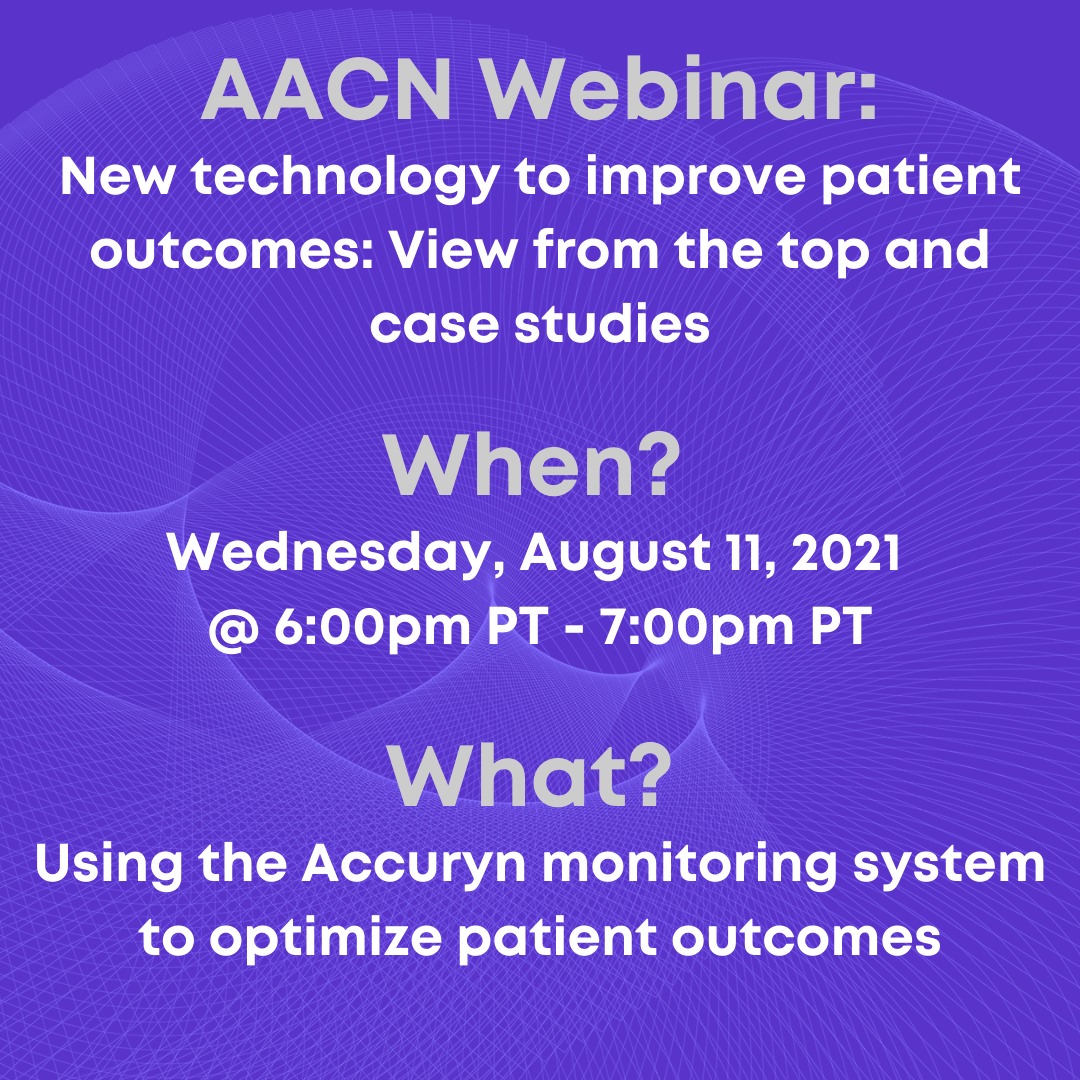 AACN Webinar:
New technology to improve patient outcomes: View from the top and case studies

When?
Wednesday, August 11, 2021
@ 6:00pm PT - 7:00pm PT

What?
Using the Accuryn monitoring system to optimize patient outcomes